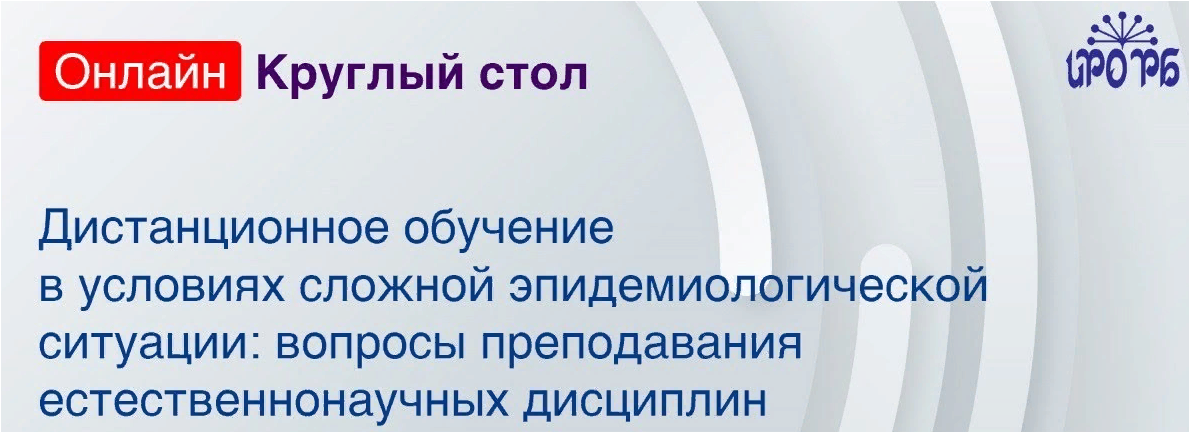 Онлайн Круглый стол

ИРО РБ

Дистанционное обучение в условиях сложной эпидемиологической ситуации: вопросы преподавания естественнонаучных дисциплин